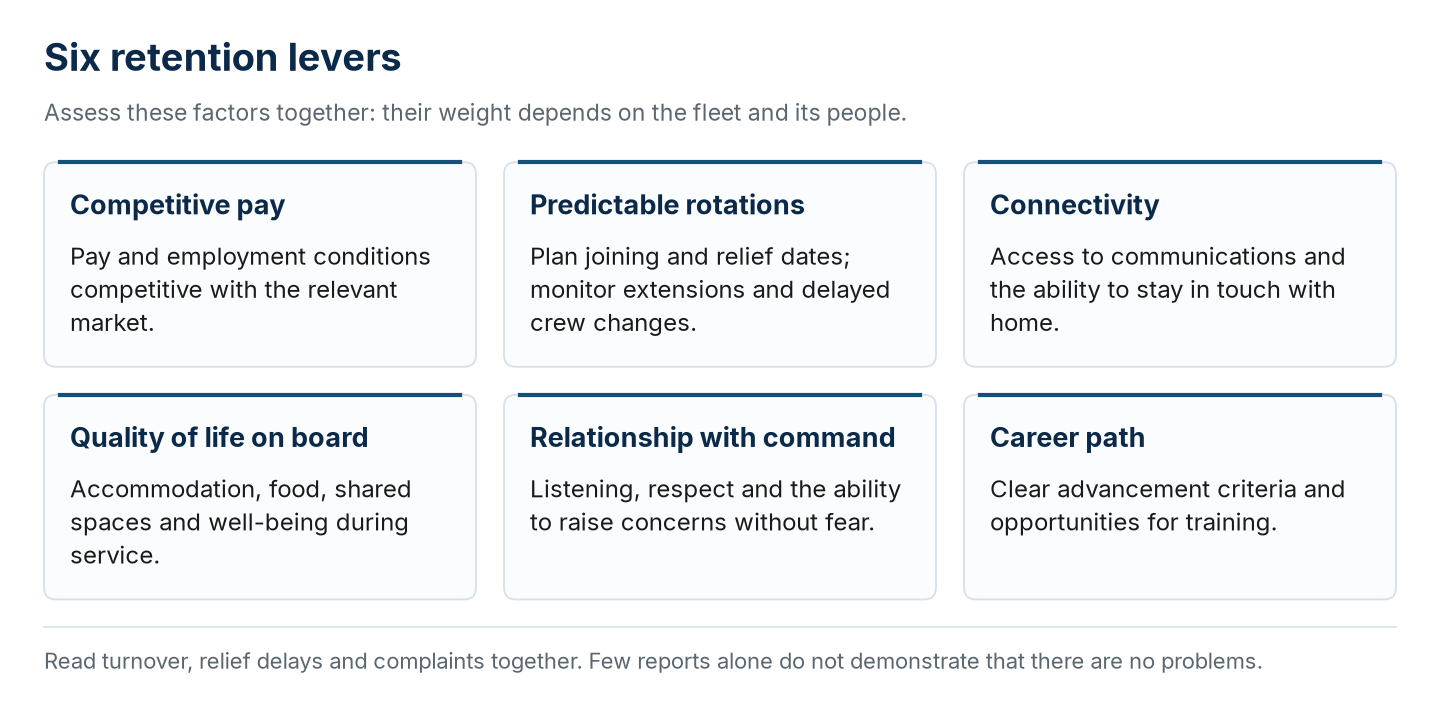 Six retention levers

Assess these factors together: their weight depends on the fleet and its people.

Competitive pay

Pay and employment conditions competitive with the relevant market.

Predictable rotations

Plan joining and relief dates; monitor extensions and delayed crew changes.

Connectivity

Access to communications and the ability to stay in touch with home.

Quality of life on board

Accommodation, food, shared spaces and well-being during service.

Relationship with command

Listening, respect and the ability to raise concerns without fear.

Career path

Clear advancement criteria and opportunities for training.

Read turnover, relief delays and complaints together. Few reports alone do not demonstrate that there are no problems.